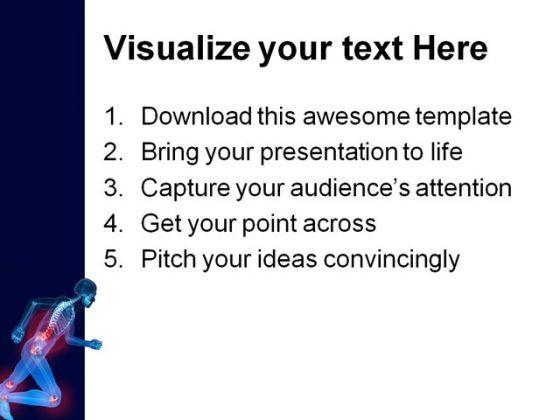 Visualize your text Here

1. Download this awesome template
2. Bring your presentation to life
3. Capture your audience's attention
4. Get your point across
5. Pitch your ideas convincingly